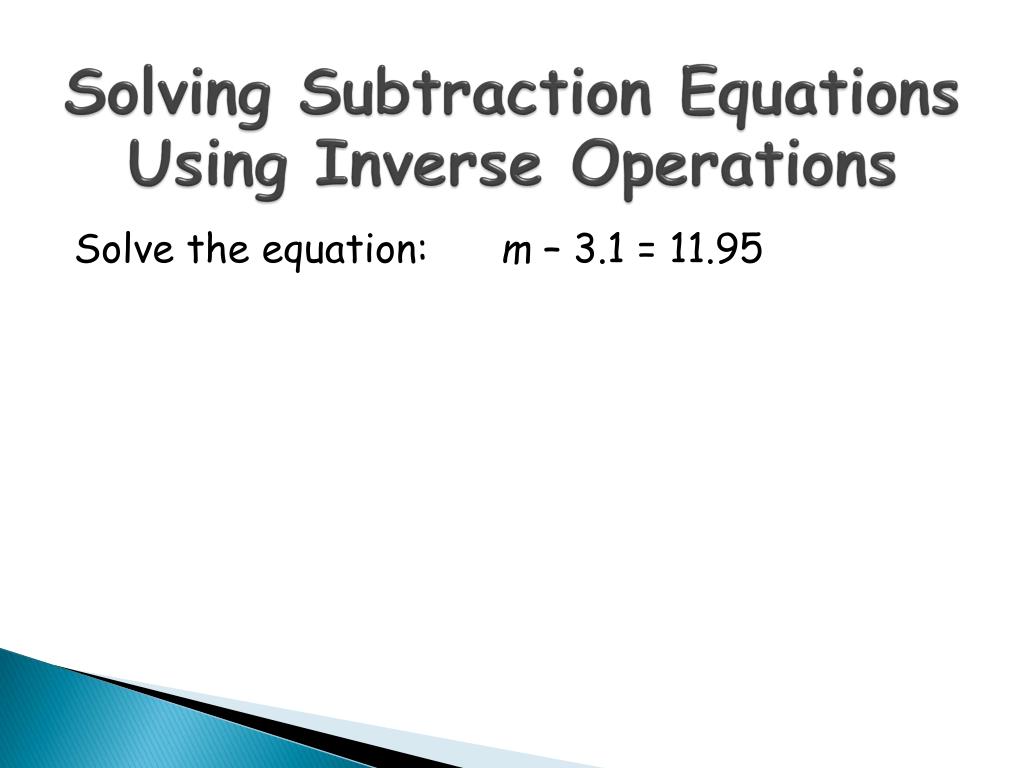 Solving Subtraction Equations Using Inverse Operations

Solve the equation: $m - 3.1 = 11.95$